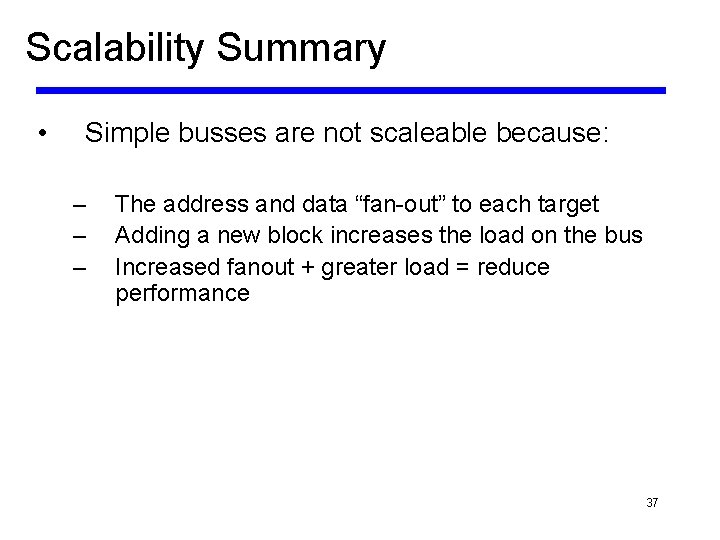 Scalability Summary

• Simple busses are not scaleable because:

– The address and data “fan-out” to each target
– Adding a new block increases the load on the bus
– Increased fanout + greater load = reduce performance

37